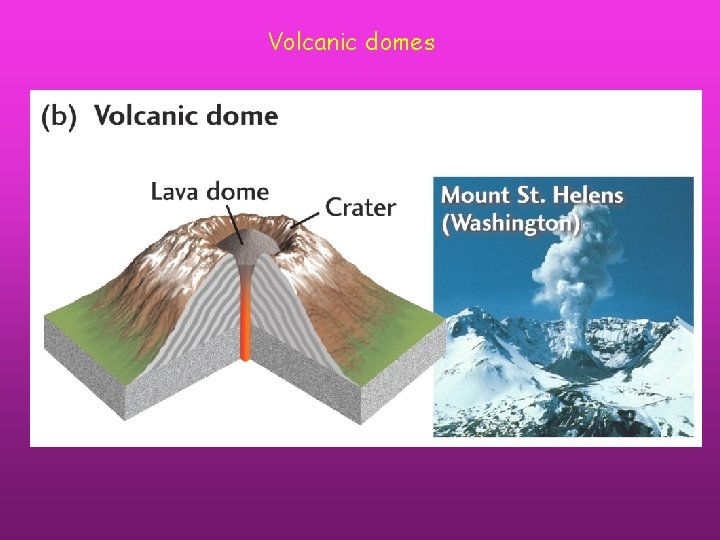 Volcanic domes

(b) Volcanic dome

Lava dome

Crater

Mount St. Helens (Washington)